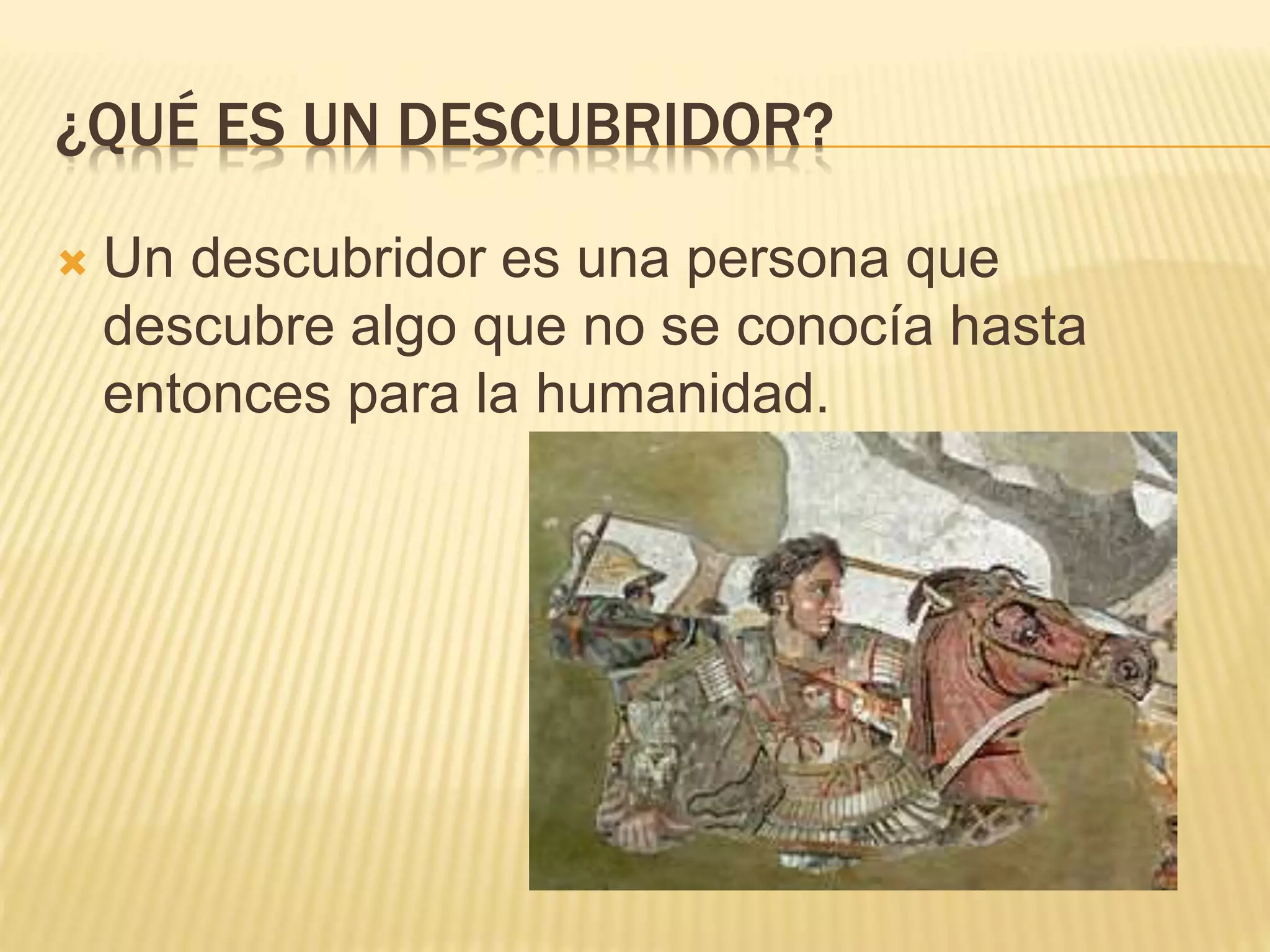 ¿QUÉ ES UN DESCUBRIDOR?

Un descubridor es una persona que descubre algo que no se conocía hasta entonces para la humanidad.